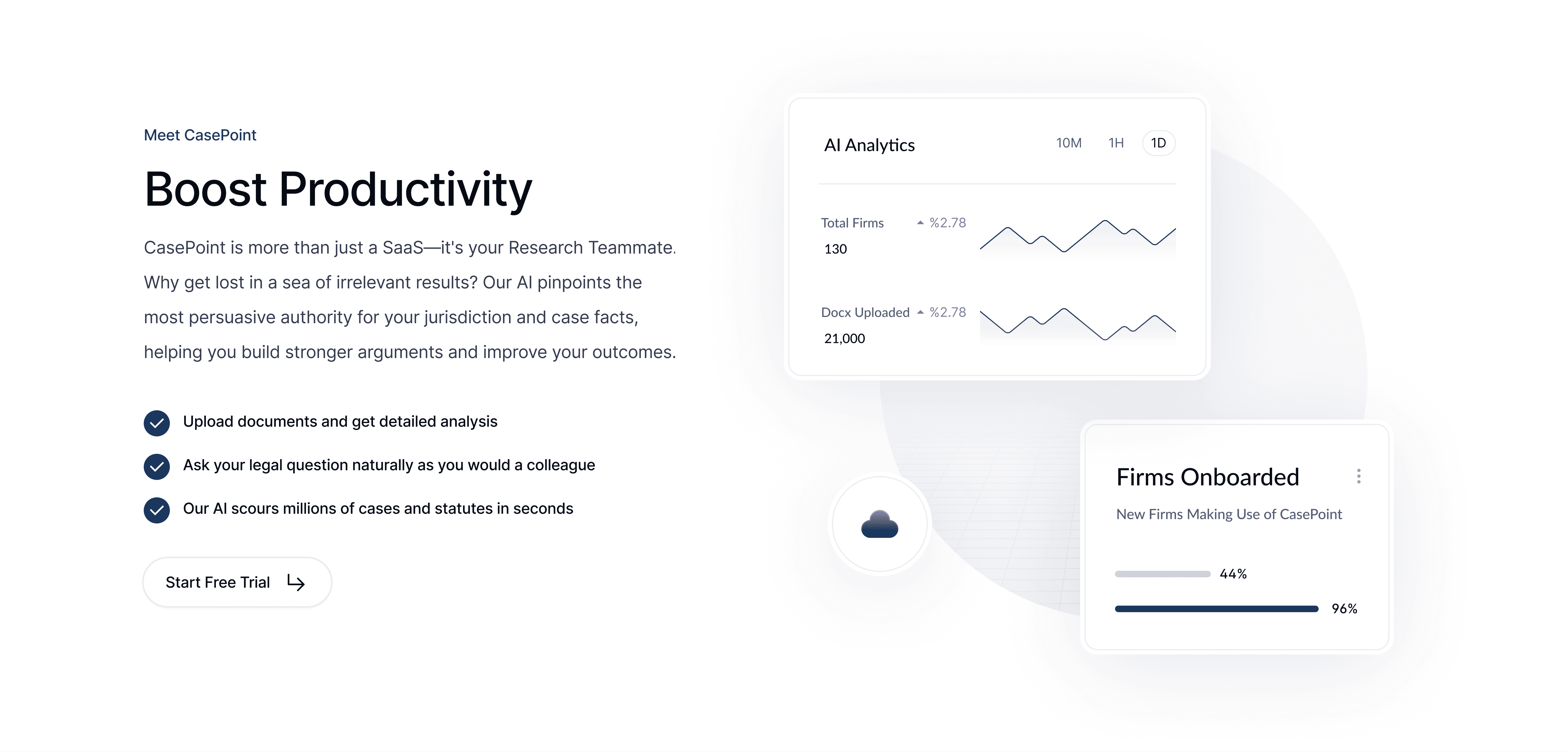 Meet CasePoint

Boost Productivity

CasePoint is more than just a SaaS—it's your Research Teammate. Why get lost in a sea of irrelevant results? Our AI pinpoints the most persuasive authority for your jurisdiction and case facts, helping you build stronger arguments and improve your outcomes.

Upload documents and get detailed analysis

Ask your legal question naturally as you would a colleague

Our AI scours millions of cases and statutes in seconds

Start Free Trial

AI Analytics

10M 1H 1D

Total Firms %2.78

130

Docx Uploaded %2.78

21,000

Firms Onboarded

New Firms Making Use of CasePoint

44%

96%